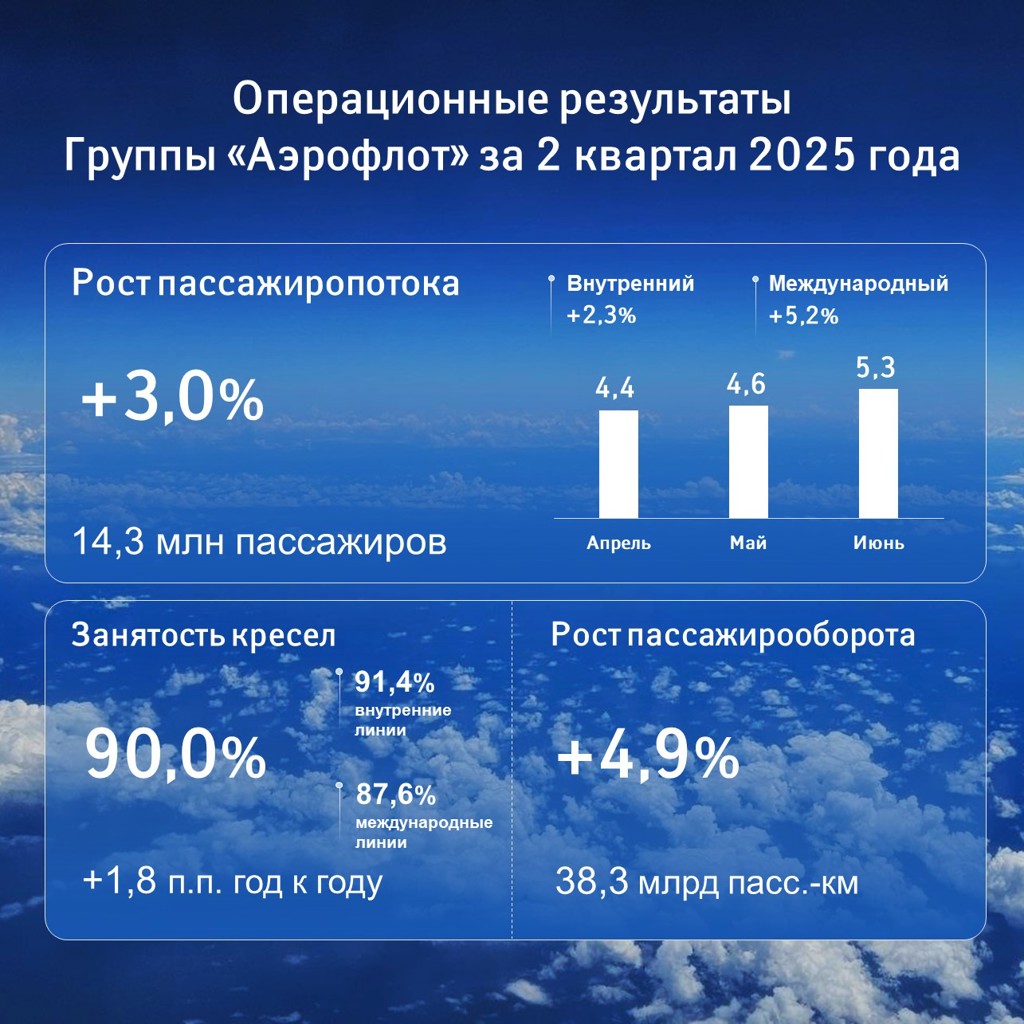 Операционные результаты
Группы «Аэрофлот» за 2 квартал 2025 года

Рост пассажиропотока

+3,0%

14,3 млн пассажиров

Внутренний
+2,3%

Международный
+5,2%

4,4
4,6
5,3

Апрель
Май
Июнь

Занятость кресел

90,0%

91,4%
внутренние линии

87,6%
международные линии

+1,8 п.п. год к году

Рост пассажирооборота

+4,9%

38,3 млрд пасс.-км